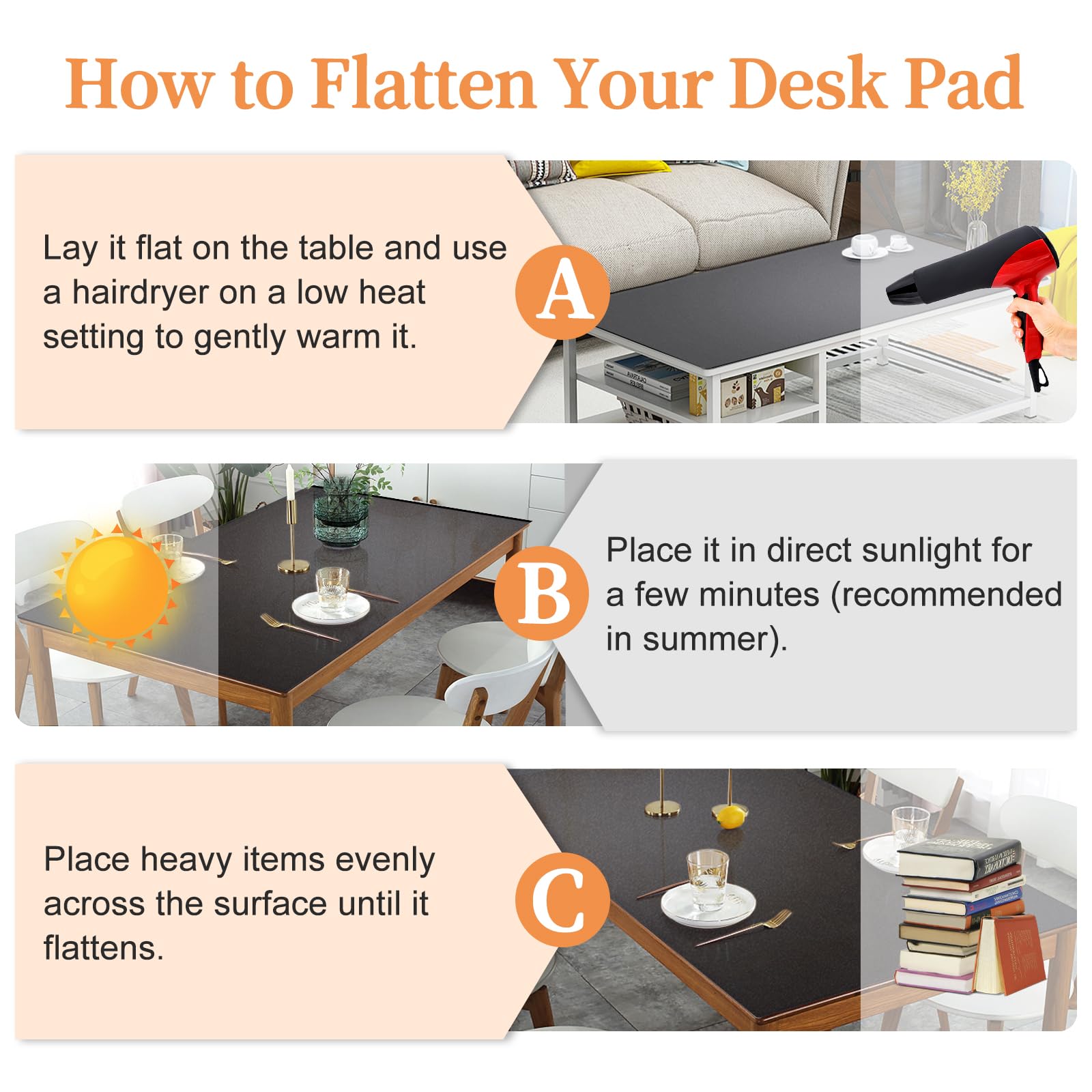 How to Flatten Your Desk Pad

Lay it flat on the table and use a hairdryer on a low heat setting to gently warm it.

A

B

Place it in direct sunlight for a few minutes (recommended in summer).

Place heavy items evenly across the surface until it flattens.

C